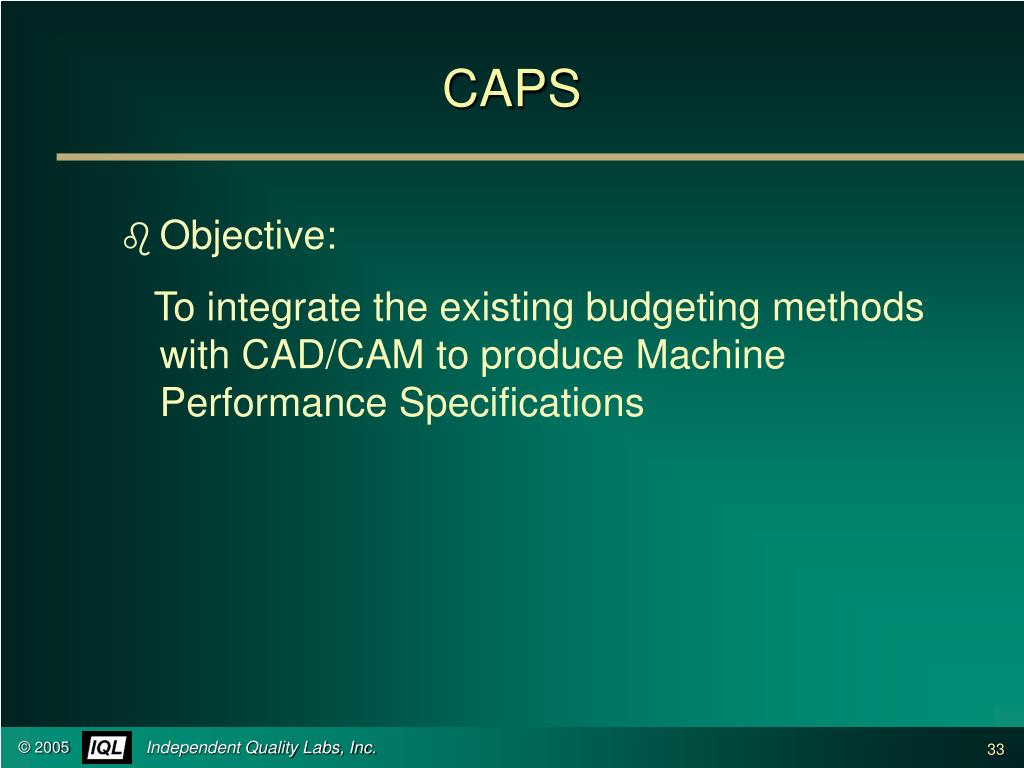 CAPS

Objective:

To integrate the existing budgeting methods with CAD/CAM to produce Machine Performance Specifications

© 2005 IQL Independent Quality Labs, Inc. 33